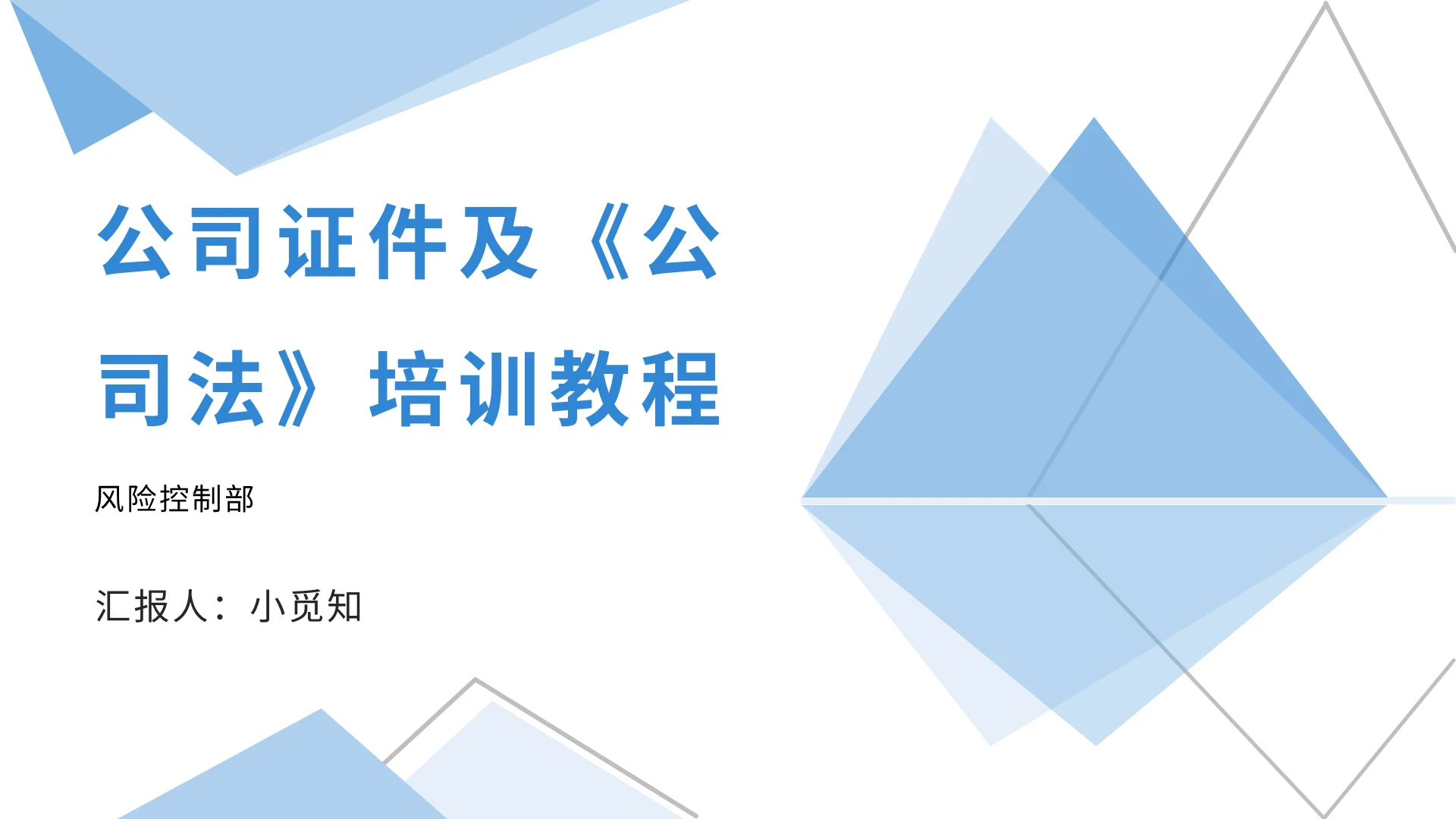 公司证件及《公司法》培训教程

风险控制部

汇报人：小觅知